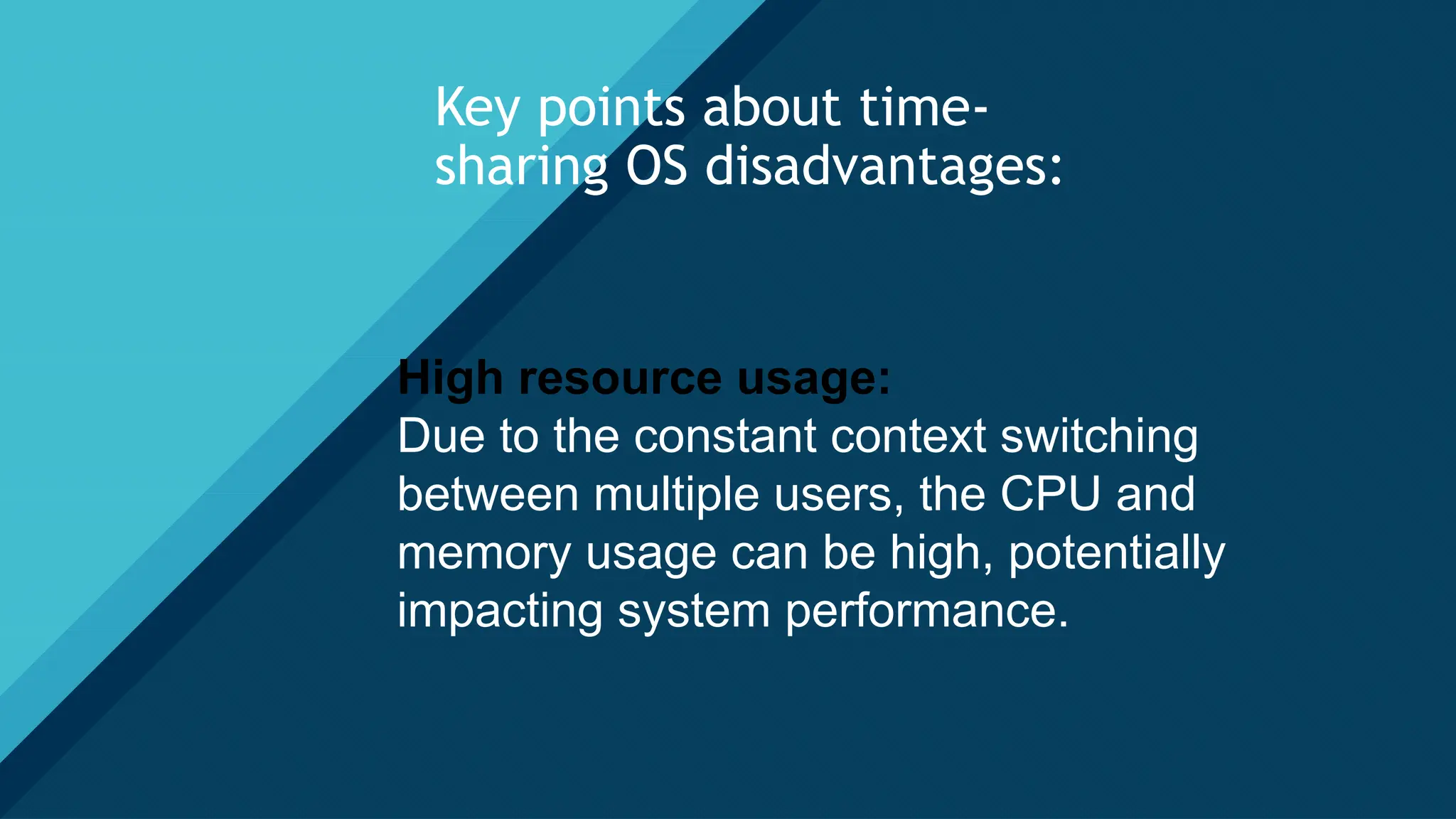 Key points about time-sharing OS disadvantages:

High resource usage:
Due to the constant context switching between multiple users, the CPU and memory usage can be high, potentially impacting system performance.